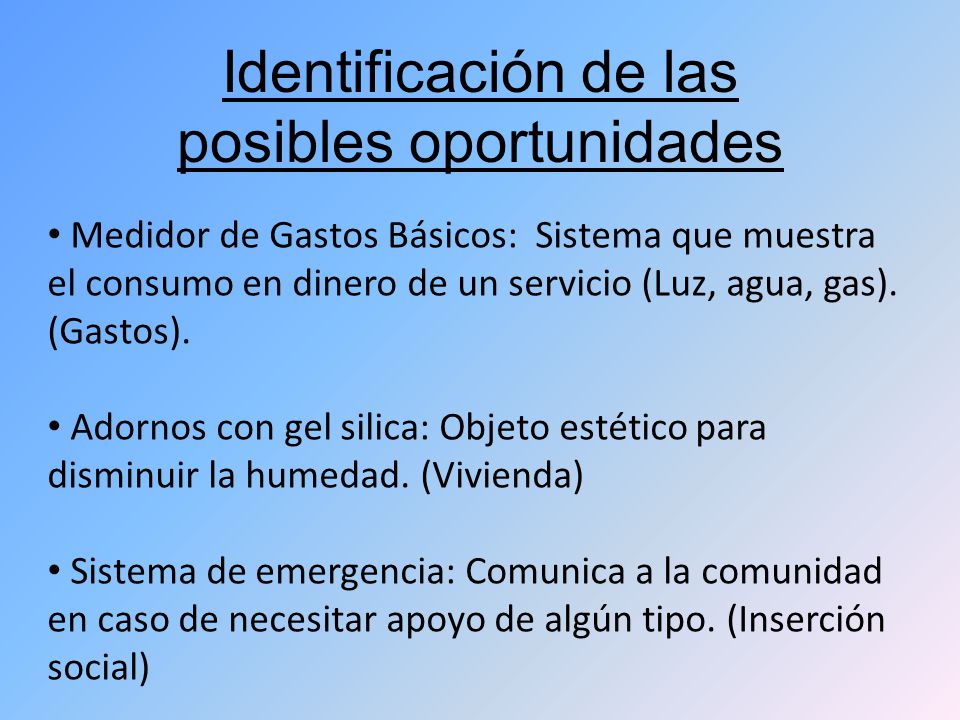 Identificación de las posibles oportunidades

• Medidor de Gastos Básicos: Sistema que muestra el consumo en dinero de un servicio (Luz, agua, gas). (Gastos).

• Adornos con gel silica: Objeto estético para disminuir la humedad. (Vivienda)

• Sistema de emergencia: Comunica a la comunidad en caso de necesitar apoyo de algún tipo. (Inserción social)